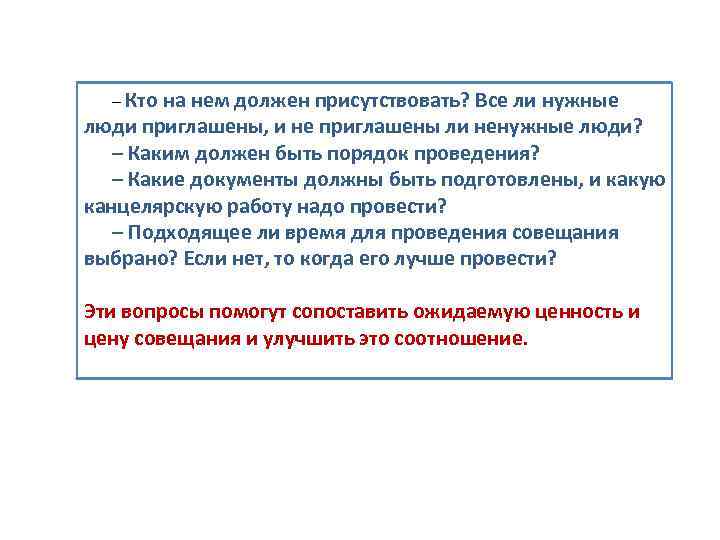 – Кто на нем должен присутствовать? Все ли нужные люди приглашены, и не приглашены ли ненужные люди?

– Каким должен быть порядок проведения?

– Какие документы должны быть подготовлены, и какую канцелярскую работу надо провести?

– Подходящее ли время для проведения совещания выбрано? Если нет, то когда его лучше провести?

Эти вопросы помогут сопоставить ожидаемую ценность и цену совещания и улучшить это соотношение.